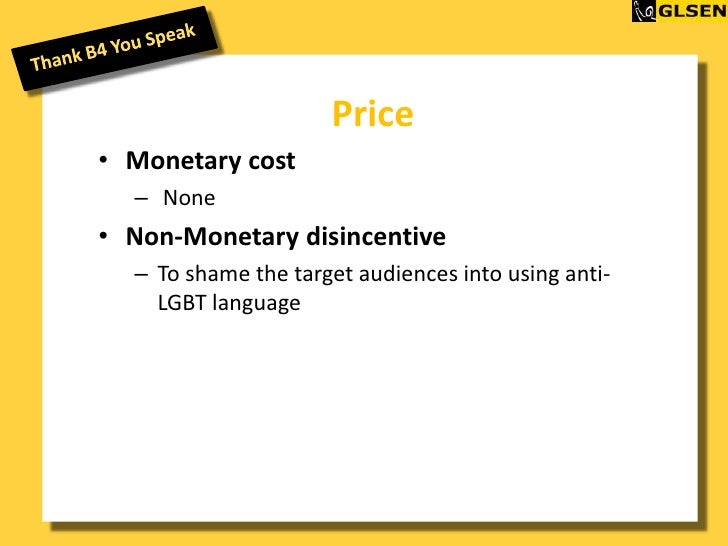 Thank B4 You Speak

GLSEN

Price

• Monetary cost
– None
• Non-Monetary disincentive
– To shame the target audiences into using anti-LGBT language